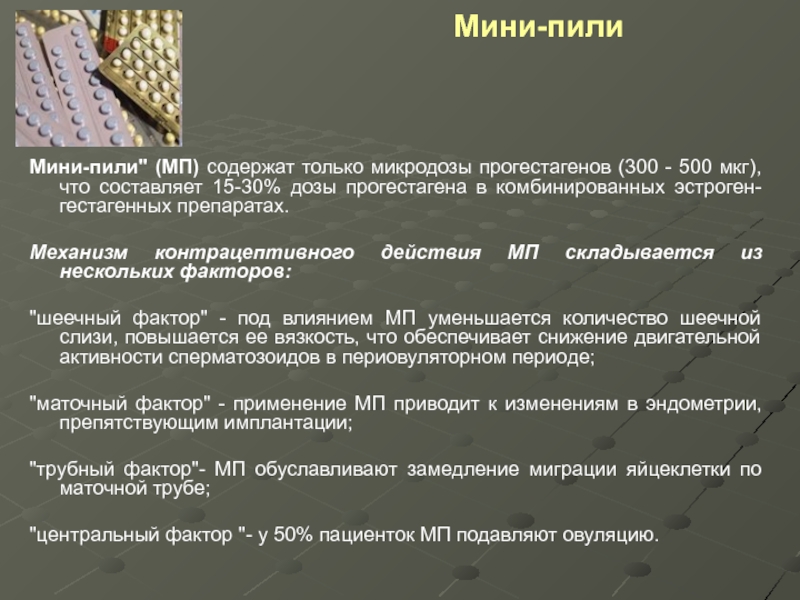 Мини-пили

Мини-пили" (МП) содержат только микродозы прогестагенов (300 - 500 мкг), что составляет 15-30% дозы прогестагена в комбинированных эстроген-гестагенных препаратах.

Механизм контрацептивного действия МП складывается из нескольких факторов:

"шеечный фактор" - под влиянием МП уменьшается количество шеечной слизи, повышается ее вязкость, что обеспечивает снижение двигательной активности сперматозоидов в периовуляторном периоде;

"маточный фактор" - применение МП приводит к изменениям в эндометрии, препятствующим имплантации;

"трубный фактор"- МП обуславливают замедление миграции яйцеклетки по маточной трубе;

"центральный фактор "- у 50% пациенток МП подавляют овуляцию.